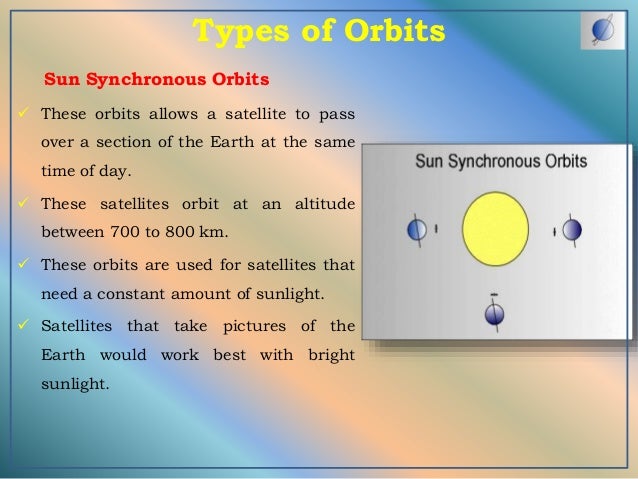 Types of Orbits

Sun Synchronous Orbits

✓ These orbits allows a satellite to pass over a section of the Earth at the same time of day.

✓ These satellites orbit at an altitude between 700 to 800 km.

✓ These orbits are used for satellites that need a constant amount of sunlight.

✓ Satellites that take pictures of the Earth would work best with bright sunlight.

Sun Synchronous Orbits